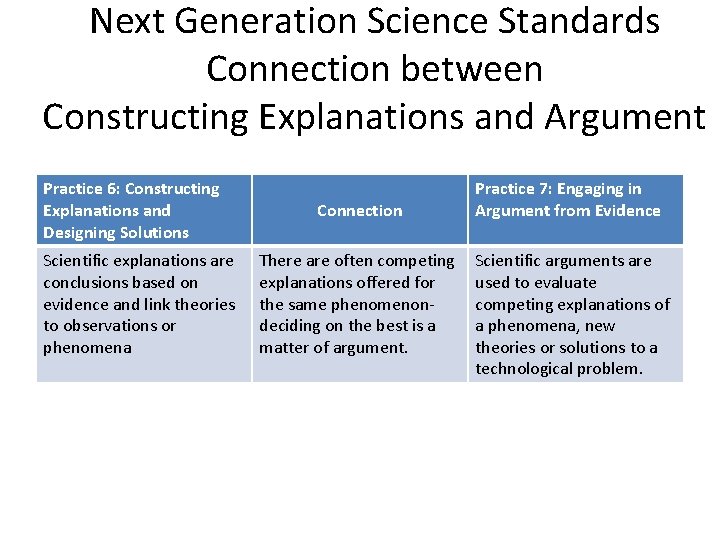 Next Generation Science Standards
Connection between
Constructing Explanations and Argument

| Practice 6: Constructing Explanations and Designing Solutions | Connection | Practice 7: Engaging in Argument from Evidence |
|---|---|---|
| Scientific explanations are conclusions based on evidence and link theories to observations or phenomena | There are often competing explanations offered for the same phenomenon- deciding on the best is a matter of argument. | Scientific arguments are used to evaluate competing explanations of a phenomena, new theories or solutions to a technological problem. |